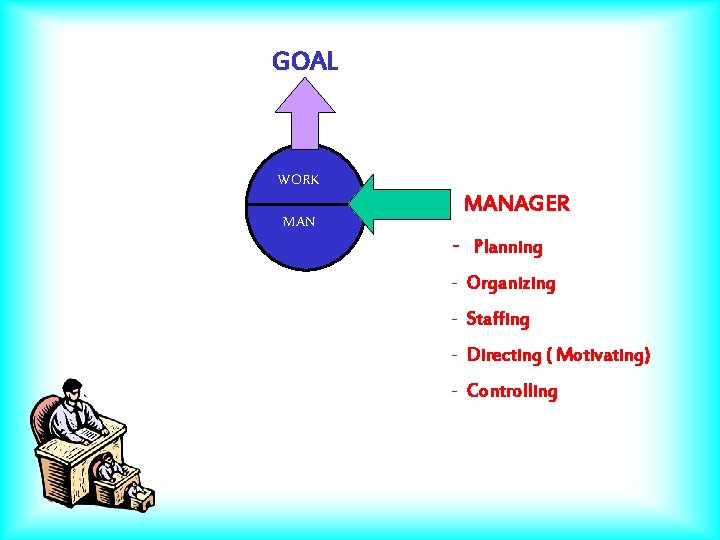 GOAL

WORK

MAN

MANAGER

- Planning

- Organizing

- Staffing

- Directing ( Motivating)

- Controlling